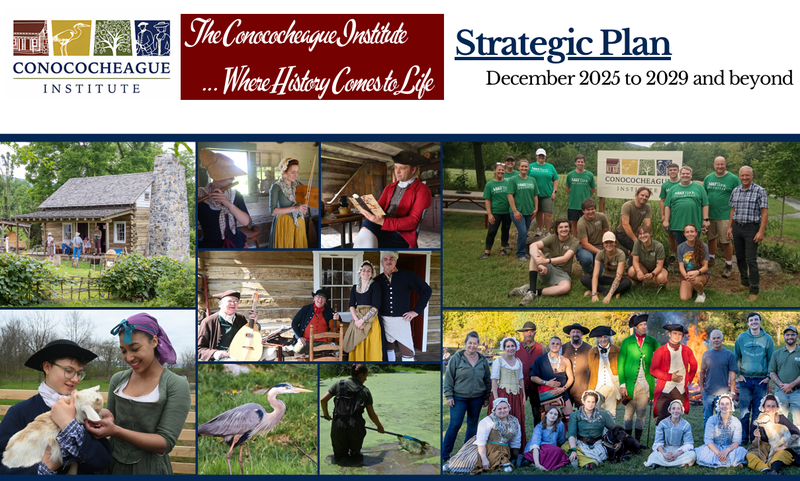 CONOCOCHEAGUE INSTITUTE

The Conococheague Institute ... Where History Comes to Life

Strategic Plan
December 2025 to 2029 and beyond

CONOCOCHEAGUE INSTITUTE